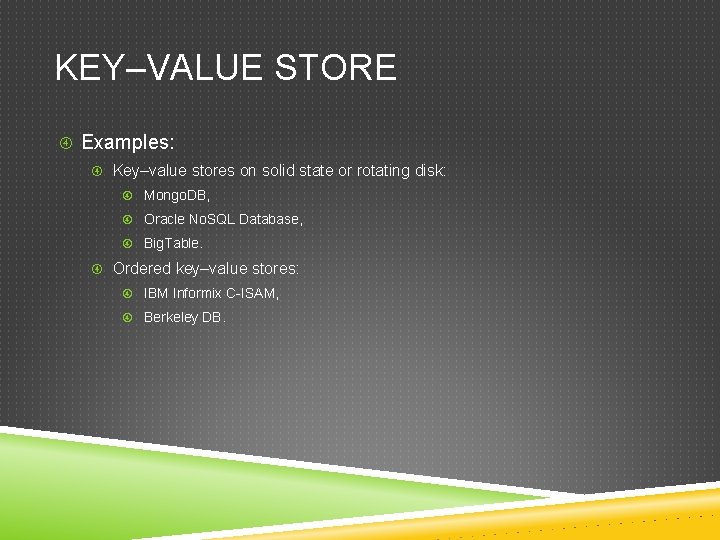 KEY–VALUE STORE

Examples:

Key–value stores on solid state or rotating disk:

MongoDB,

Oracle NoSQL Database,

BigTable.

Ordered key–value stores:

IBM Informix C-ISAM,

Berkeley DB.